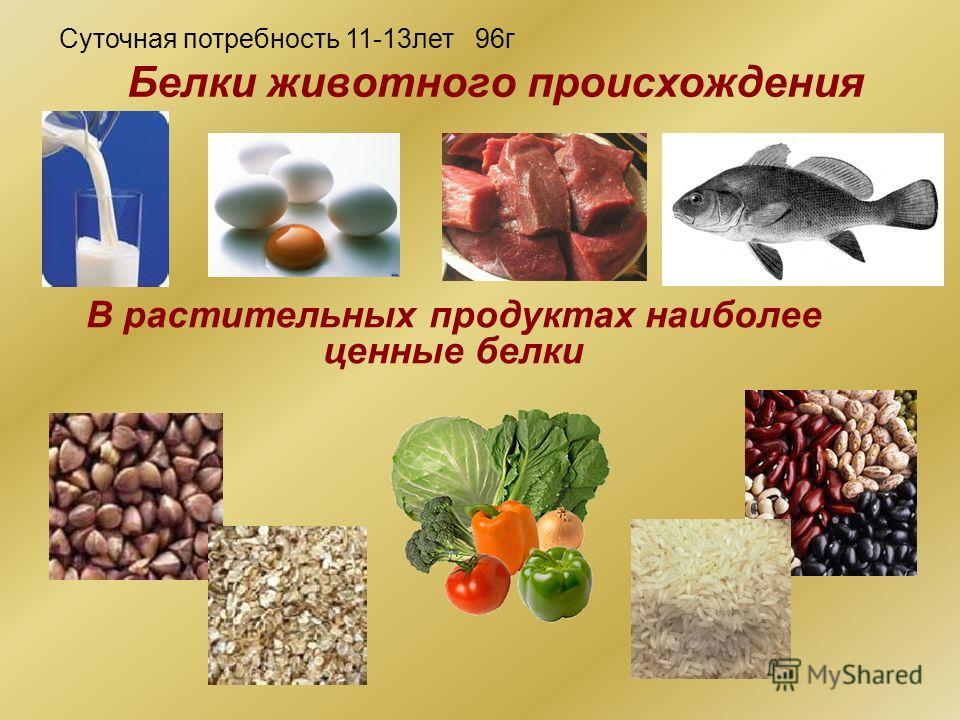 Суточная потребность 11-13лет 96г

Белки животного происхождения

В растительных продуктах наиболее ценные белки

MyShared